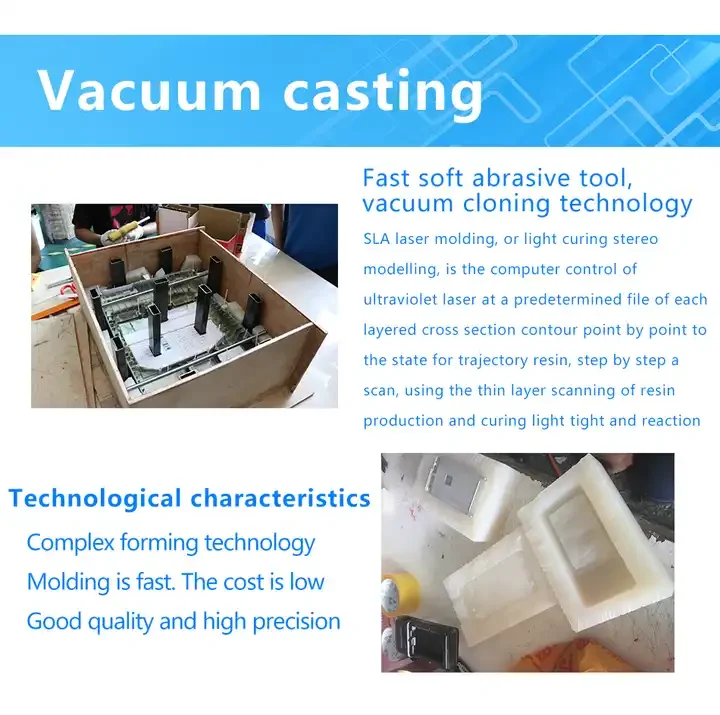 Vacuum casting

Fast soft abrasive tool, vacuum cloning technology

SLA laser molding, or light curing stereo modelling, is the computer control of ultraviolet laser at a predetermined file of each layered cross section contour point by point to the state for trajectory resin, step by step a scan, using the thin layer scanning of resin production and curing light tight and reaction

Technological characteristics

Complex forming technology

Molding is fast. The cost is low

Good quality and high precision